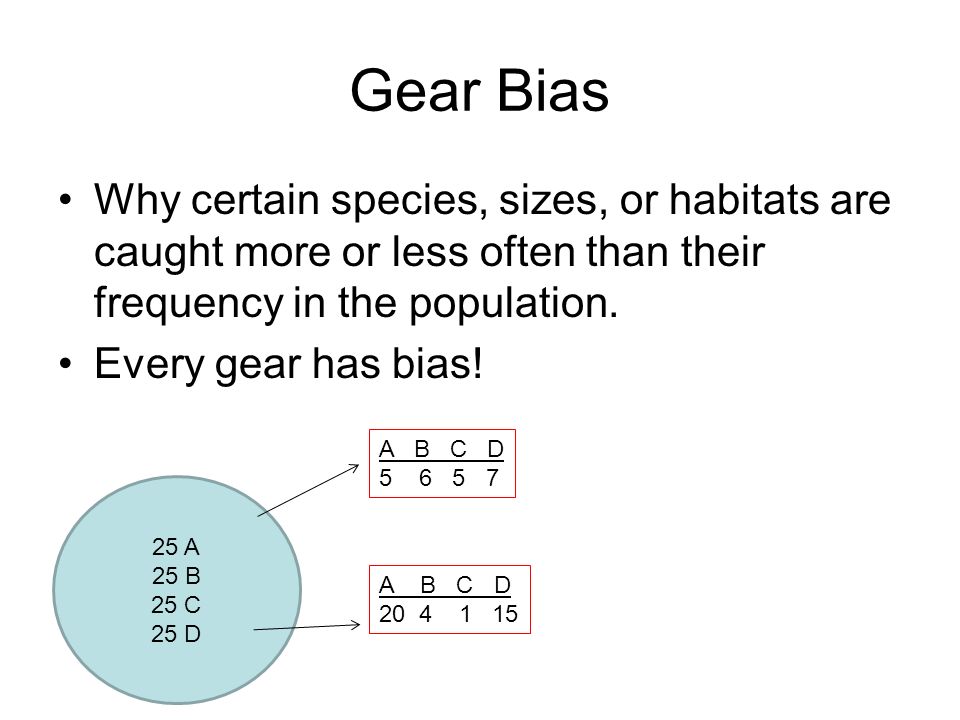 Gear Bias

• Why certain species, sizes, or habitats are caught more or less often than their frequency in the population.
• Every gear has bias!

25 A
25 B
25 C
25 D

| A | B | C | D |
|---|---|---|---|
| 5 | 6 | 5 | 7 |

| A | B | C | D |
|---|---|---|---|
| 20 | 4 | 1 | 15 |